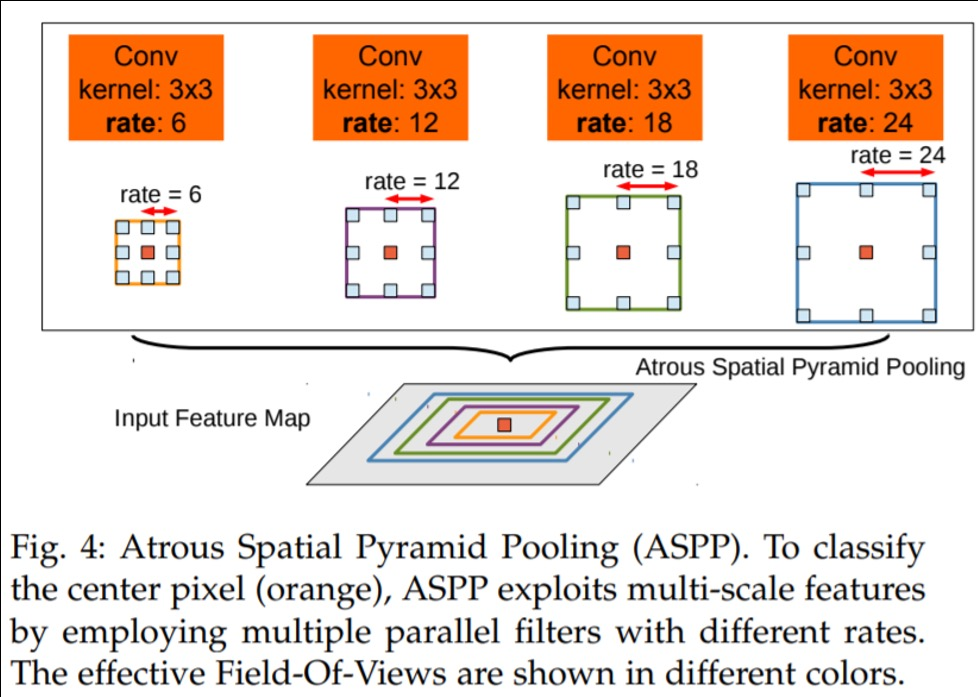 Conv
kernel: 3x3
rate: 6

Conv
kernel: 3x3
rate: 12

Conv
kernel: 3x3
rate: 18

Conv
kernel: 3x3
rate: 24

rate = 6

rate = 12

rate = 18

rate = 24

Atrous Spatial Pyramid Pooling

Input Feature Map

Fig. 4: Atrous Spatial Pyramid Pooling (ASPP). To classify the center pixel (orange), ASPP exploits multi-scale features by employing multiple parallel filters with different rates. The effective Field-Of-Views are shown in different colors.